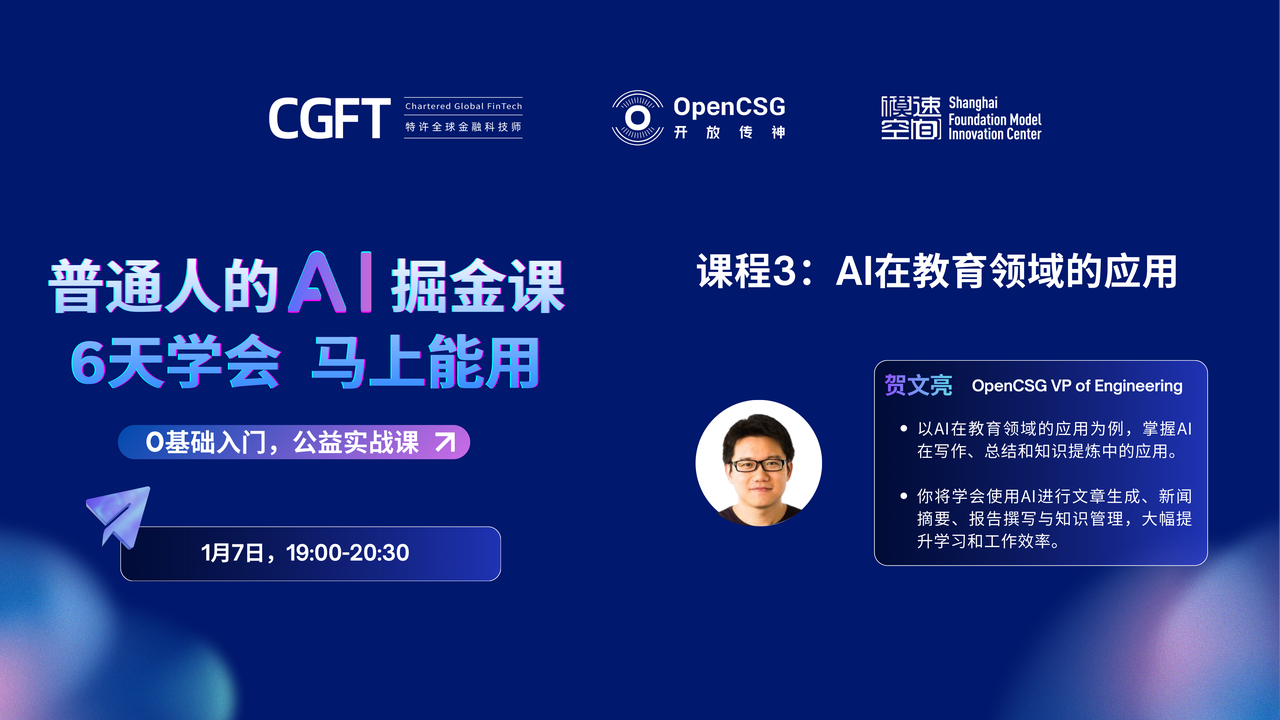 CGFT Chartered Global FinTech 特许全球金融科技师

OpenCSG 开放传神

模速空间 Shanghai Foundation Model Innovation Center

普通人的AI掘金课
6天学会 马上能用

0基础入门，公益实战课

1月7日，19:00-20:30

课程3：AI在教育领域的应用

贺文亮 OpenCSG VP of Engineering

• 以AI在教育领域的应用为例，掌握AI在写作、总结和知识提炼中的应用。

• 你将学会使用AI进行文章生成、新闻摘要、报告撰写与知识管理，大幅提升学习和工作效率。